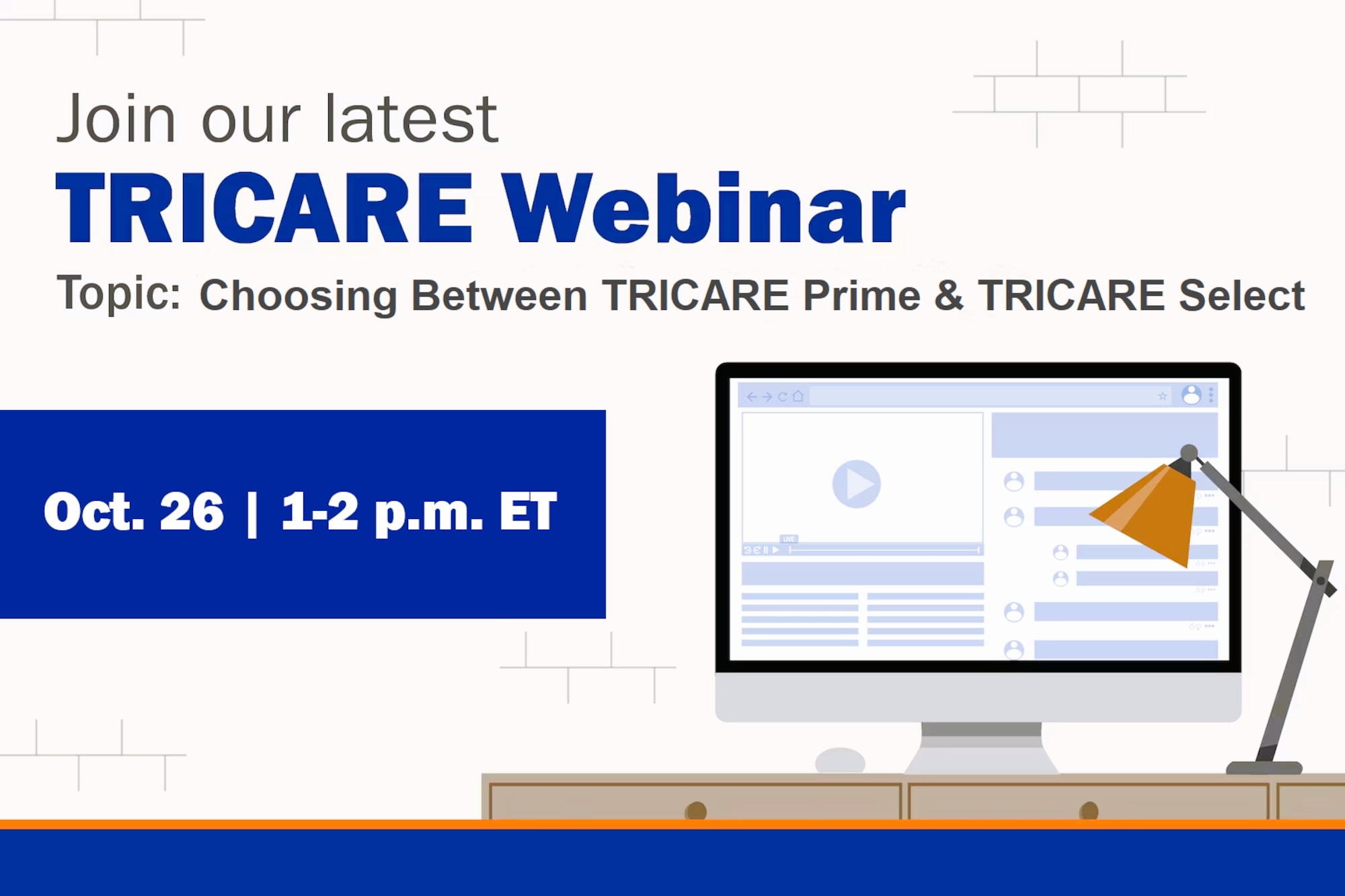 Join our latest
TRICARE Webinar
Topic: Choosing Between TRICARE Prime & TRICARE Select

Oct. 26 | 1-2 p.m. ET

LIVE